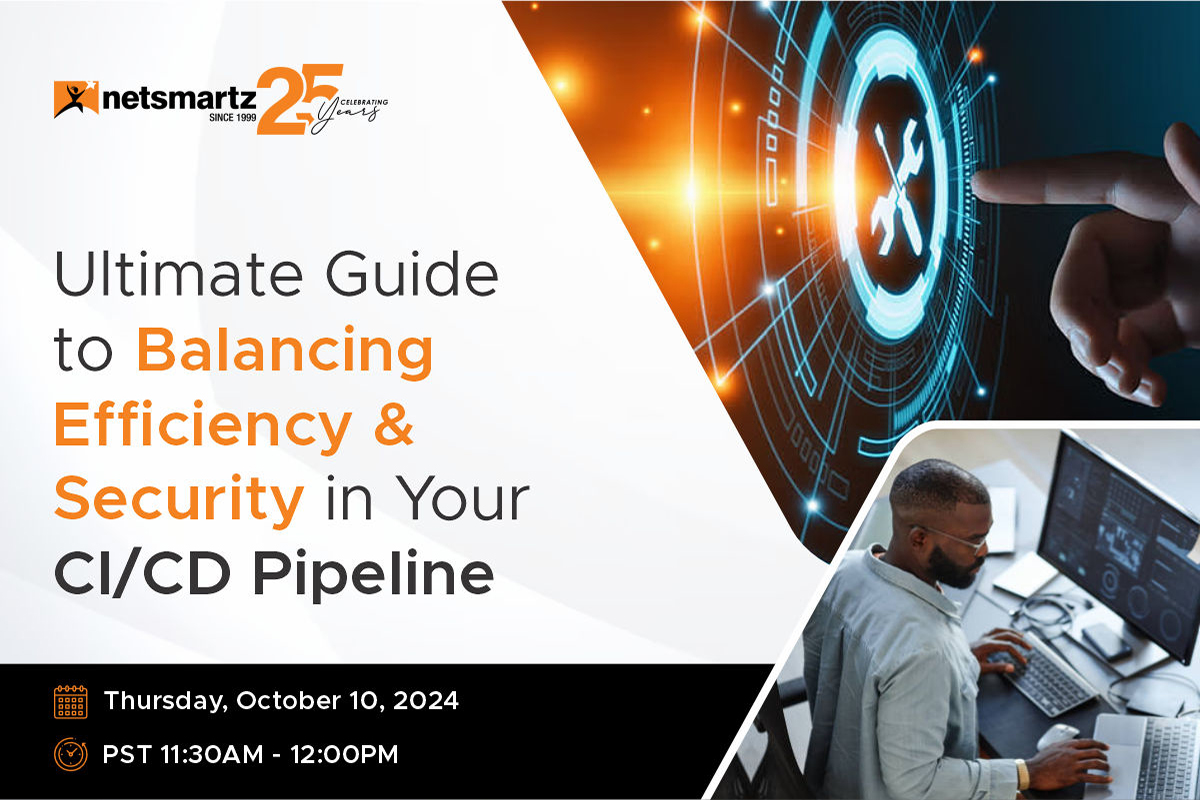 netsmartz
SINCE 1999
25 CELEBRATING Years

Ultimate Guide to Balancing Efficiency & Security in Your CI/CD Pipeline

Thursday, October 10, 2024

PST 11:30AM - 12:00PM